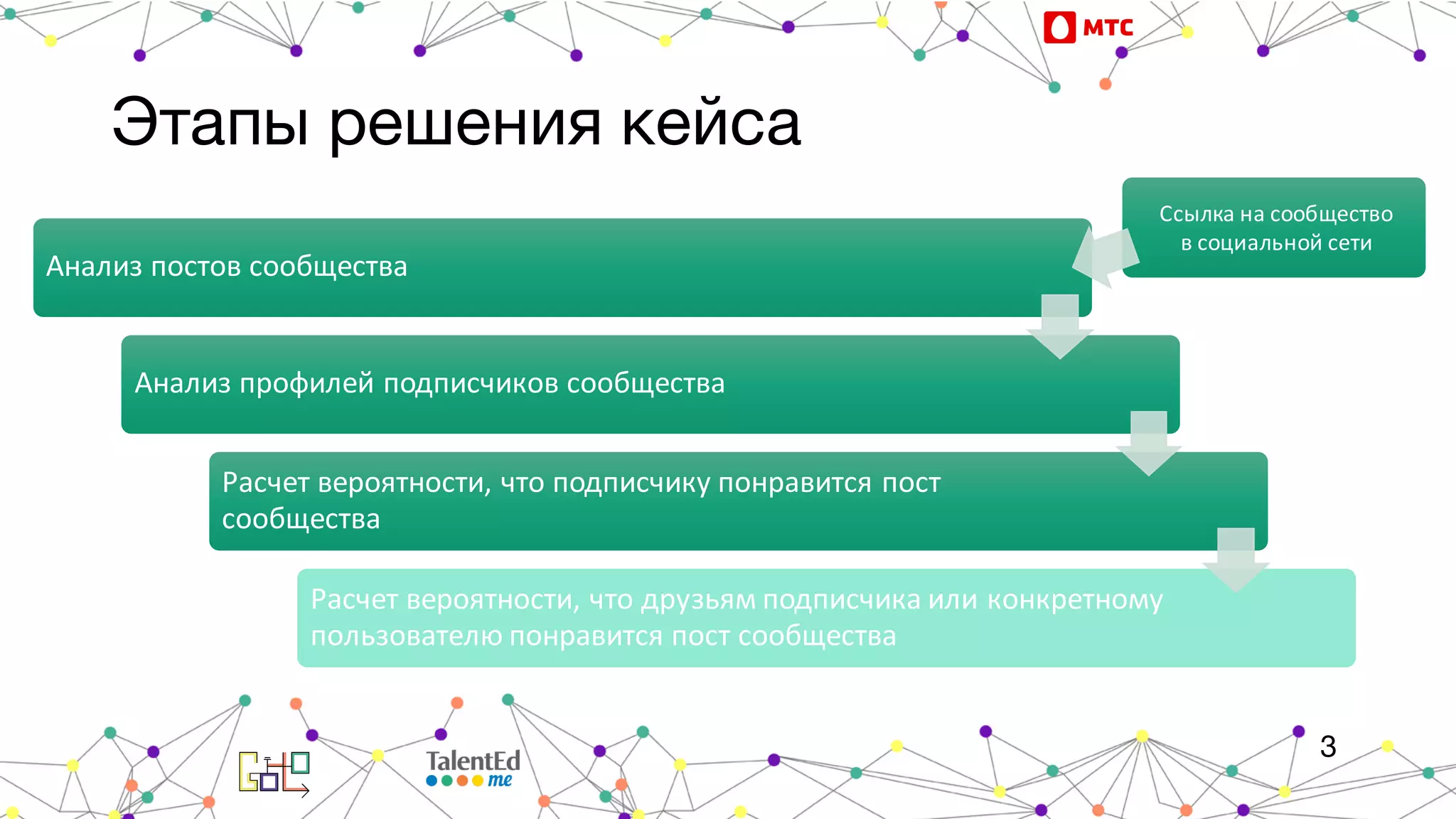 МТС

Этапы решения кейса

Ссылка на сообщество в социальной сети

Анализ постов сообщества

Анализ профилей подписчиков сообщества

Расчет вероятности, что подписчику понравится пост сообщества

Расчет вероятности, что друзьям подписчика или конкретному пользователю понравится пост сообщества

TalentEd me

3